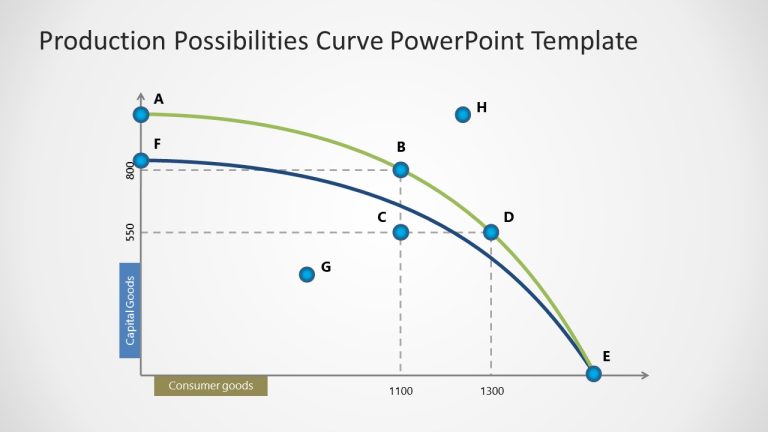 Production Possibilities Curve PowerPoint Template

A
H
F
B
800
C
D
550
G
Capital Goods
E
Consumer goods
1100
1300